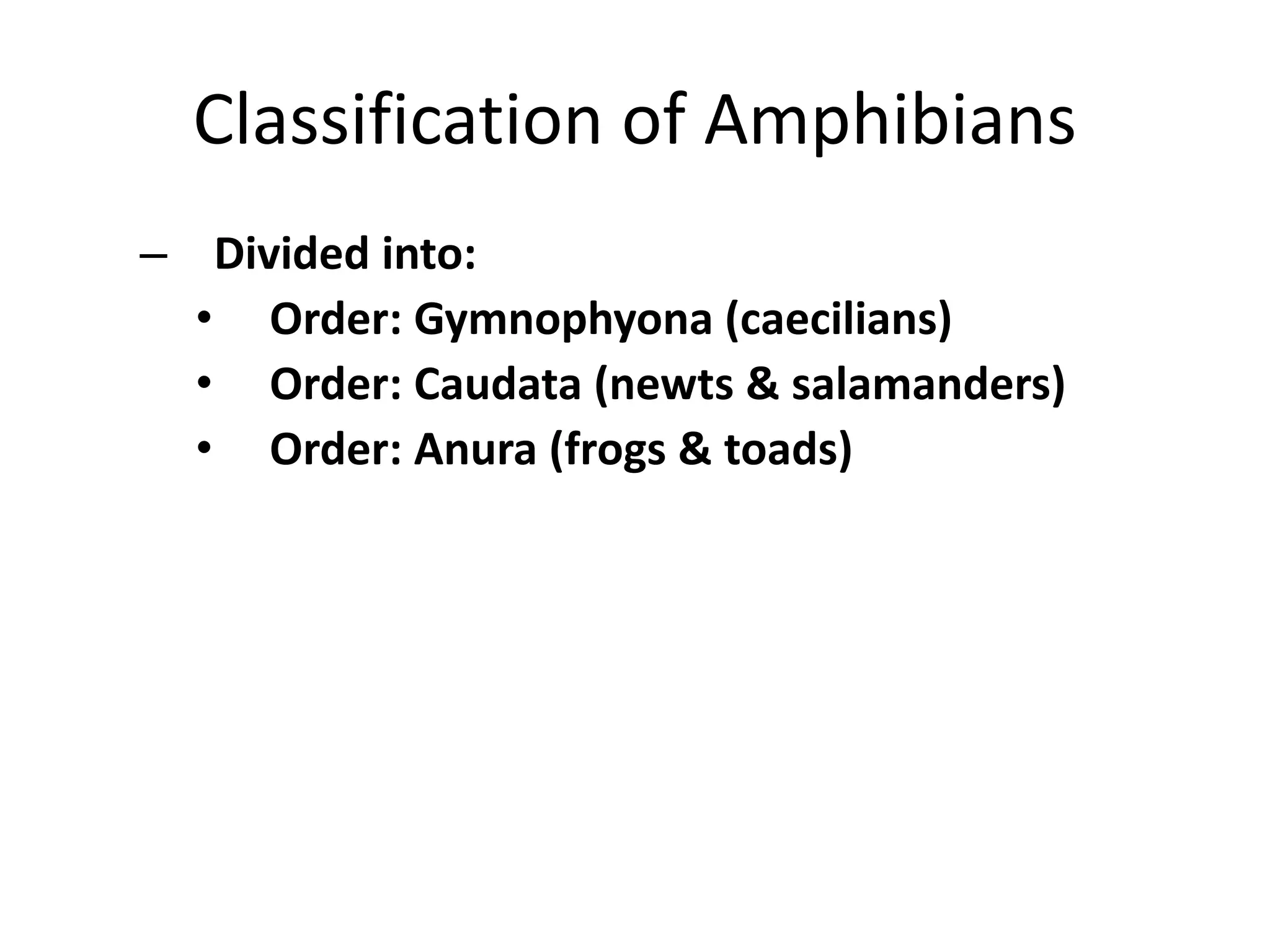 Classification of Amphibians

– Divided into:
• Order: Gymnophyona (caecilians)
• Order: Caudata (newts & salamanders)
• Order: Anura (frogs & toads)